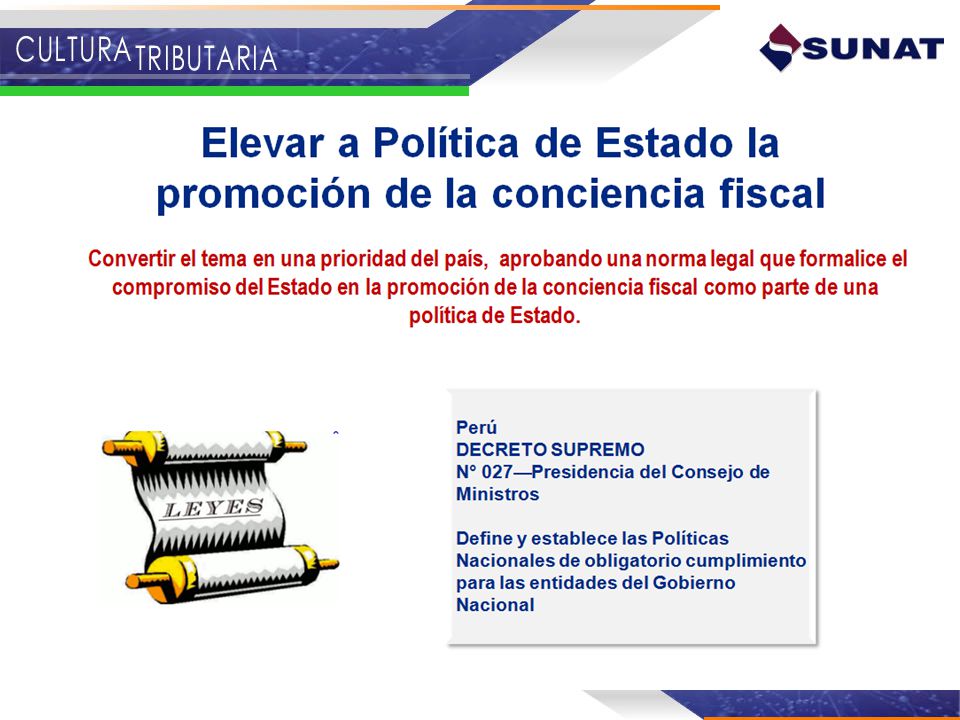 CULTURA TRIBUTARIA

SUNAT

Elevar a Política de Estado la promoción de la conciencia fiscal

Convertir el tema en una prioridad del país, aprobando una norma legal que formalice el compromiso del Estado en la promoción de la conciencia fiscal como parte de una política de Estado.

LEYES

Perú
DECRETO SUPREMO
N° 027—Presidencia del Consejo de Ministros

Define y establece las Políticas Nacionales de obligatorio cumplimiento para las entidades del Gobierno Nacional